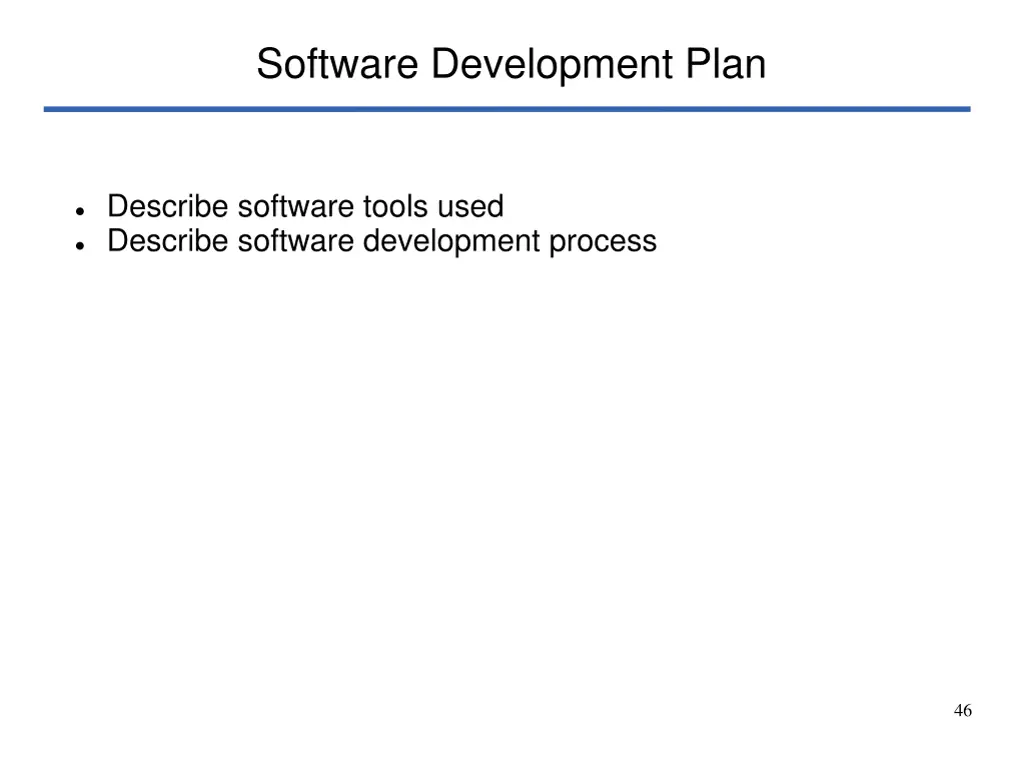 Software Development Plan

- Describe software tools used
- Describe software development process

46